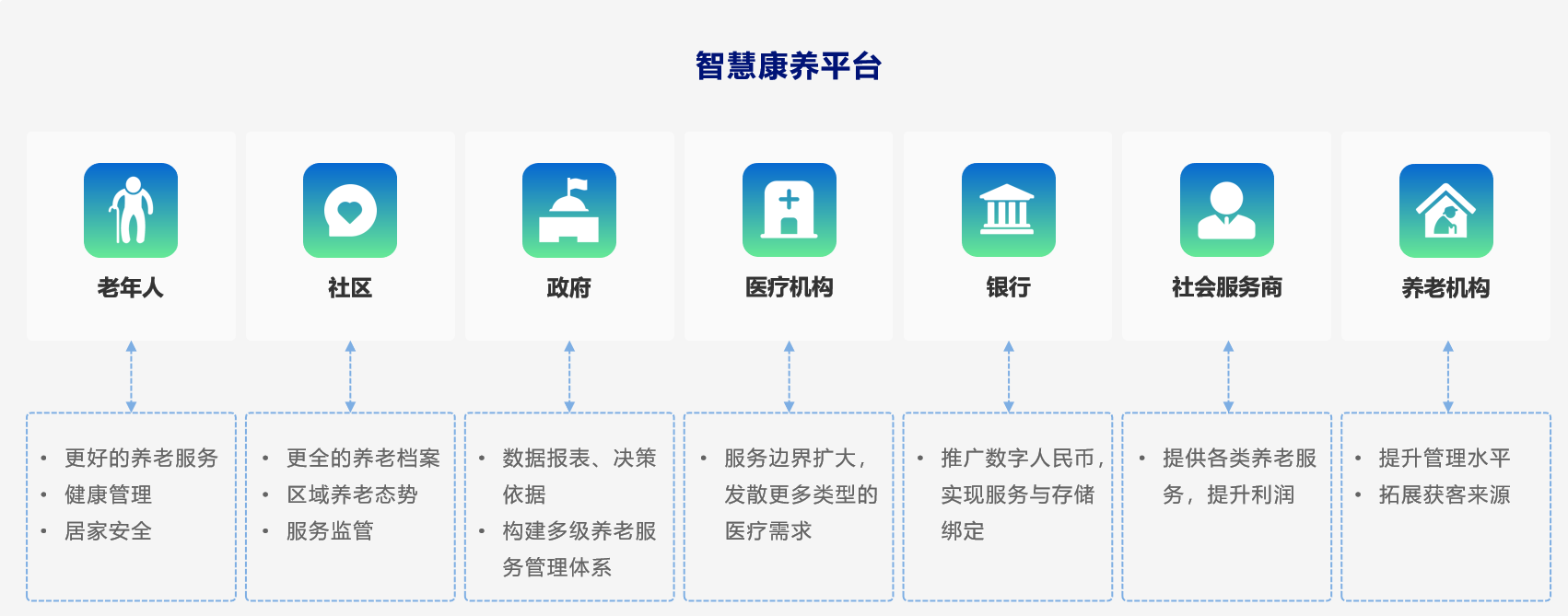 智慧康养平台

老年人

社区

政府

医疗机构

银行

社会服务商

养老机构

• 更好的养老服务
• 健康管理
• 居家安全

• 更全的养老档案
• 区域养老态势
• 服务监管

• 数据报表、决策依据
• 构建多级养老服务管理体系

• 服务边界扩大，发散更多类型的医疗需求

• 推广数字人民币，实现服务与存储绑定

• 提供各类养老服务，提升利润

• 提升管理水平
• 拓展获客来源